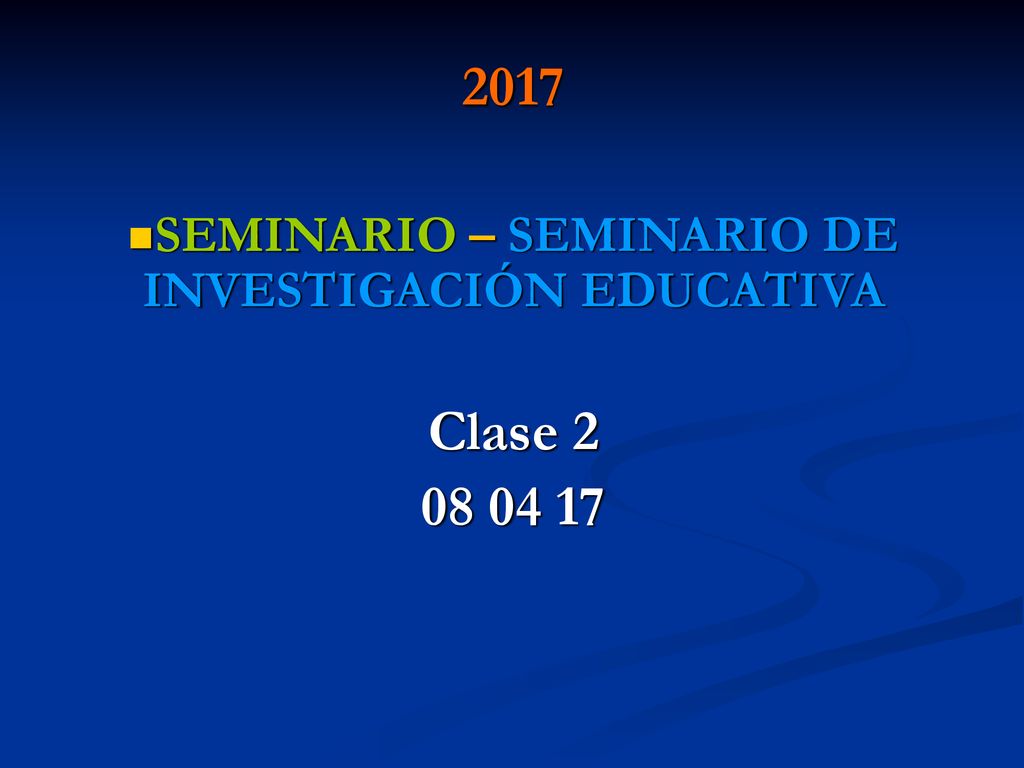 2017

SEMINARIO – SEMINARIO DE INVESTIGACIÓN EDUCATIVA

Clase 2
08 04 17